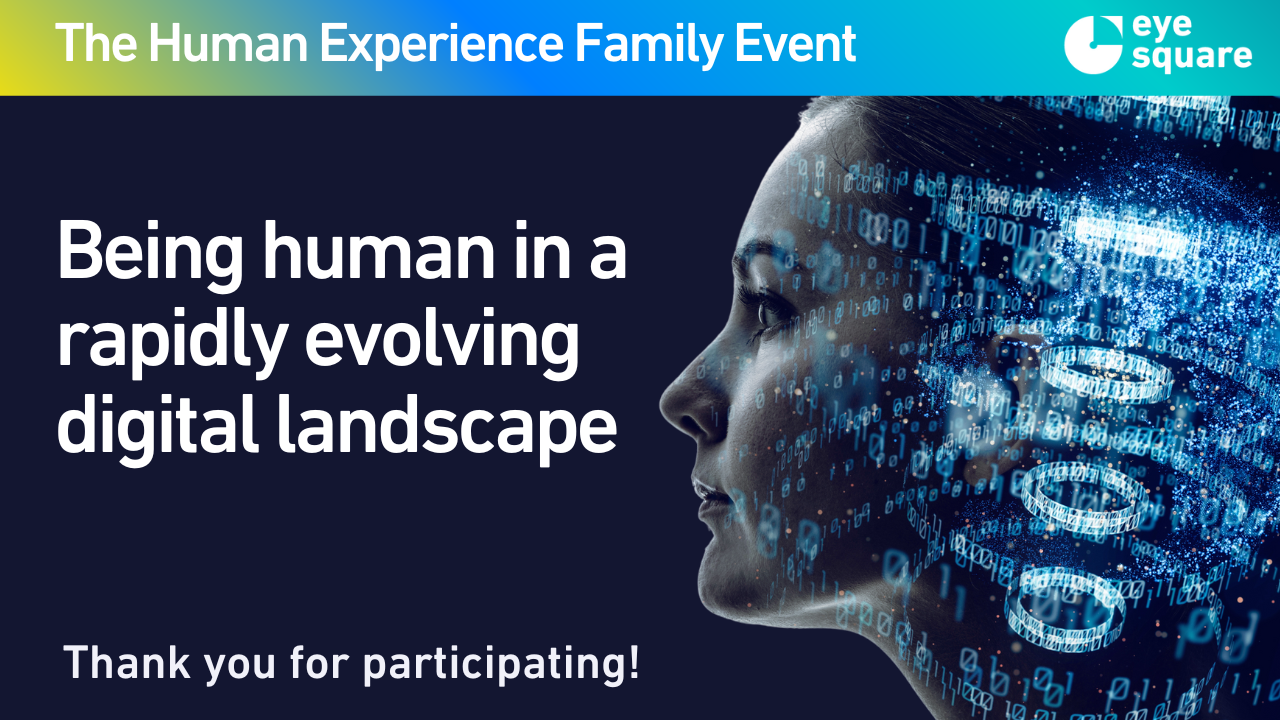 The Human Experience Family Event

eye square

Being human in a rapidly evolving digital landscape

Thank you for participating!